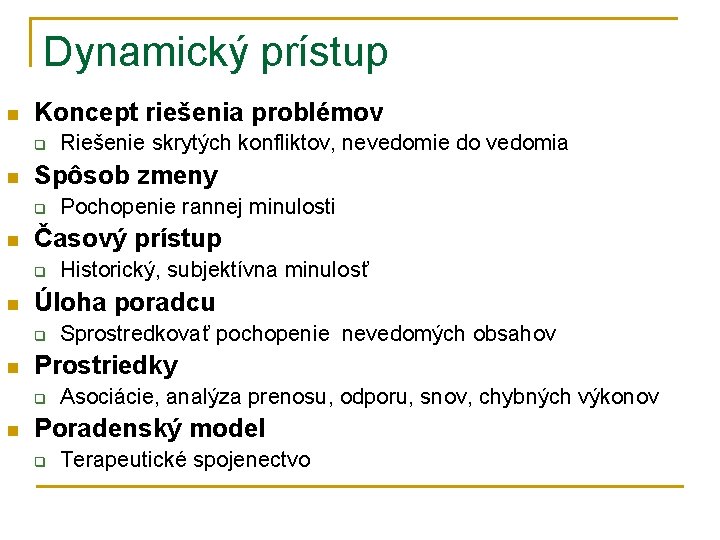 Dynamický prístup

Koncept riešenia problémov
Riešenie skrytých konfliktov, nevedomie do vedomia

Spôsob zmeny
Pochopenie rannej minulosti

Časový prístup
Historický, subjektívna minulosť

Úloha poradcu
Sprostredkovať pochopenie nevedomých obsahov

Prostriedky
Asociácie, analýza prenosu, odporu, snov, chybných výkonov

Poradenský model
Terapeutické spojenectvo